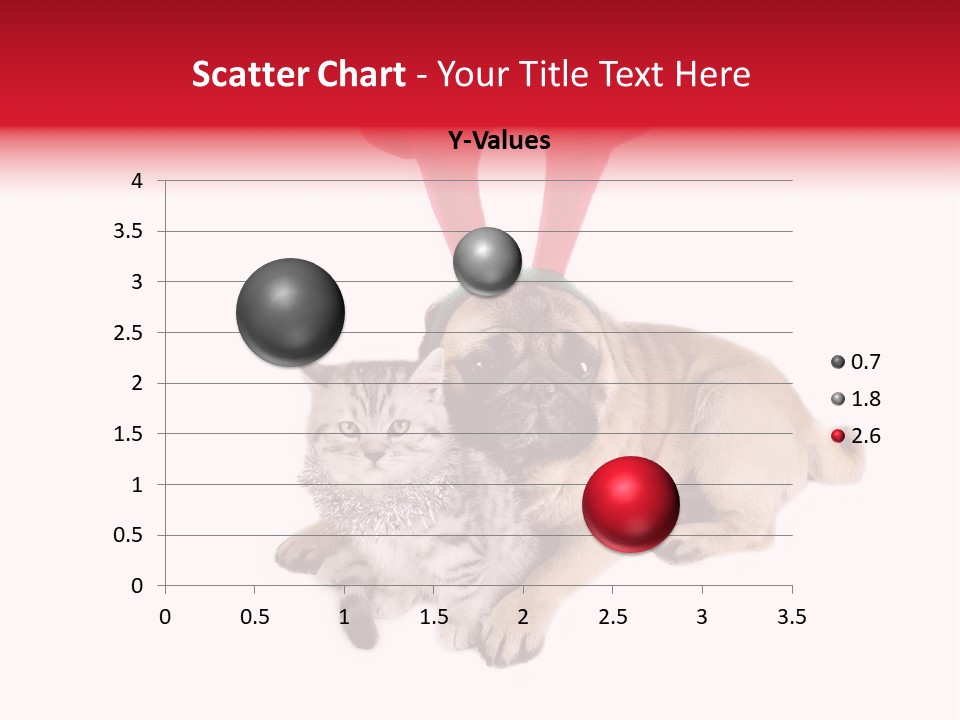 Scatter Chart - Your Title Text Here

Y-Values

4
3.5
3
2.5
2
1.5
1
0.5
0

0 0.5 1 1.5 2 2.5 3 3.5

0.7
1.8
2.6